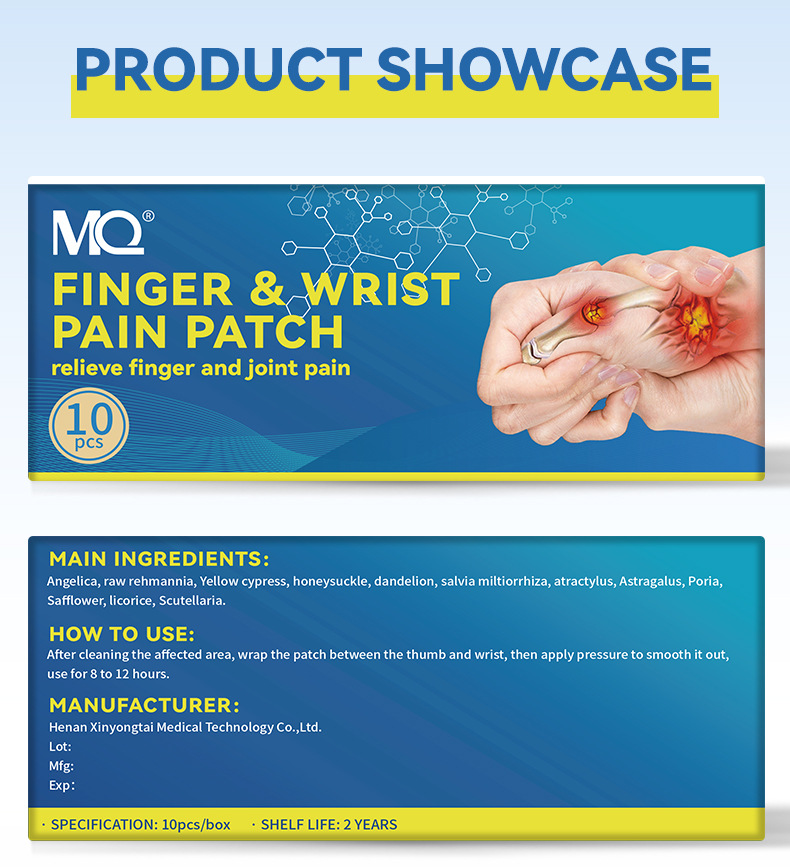 PRODUCT SHOWCASE

MQ®

FINGER & WRIST PAIN PATCH

relieve finger and joint pain

10 pcs

MAIN INGREDIENTS:

Angelica, raw rehmannia, Yellow cypress, honeysuckle, dandelion, salvia miltiorrhiza, atractylus, Astragalus, Poria, Safflower, licorice, Scutellaria.

HOW TO USE:

After cleaning the affected area, wrap the patch between the thumb and wrist, then apply pressure to smooth it out, use for 8 to 12 hours.

MANUFACTURER:

Henan Xinyongtai Medical Technology Co.,Ltd.

Lot:

Mfg:

Exp:

· SPECIFICATION: 10pcs/box · SHELF LIFE: 2 YEARS